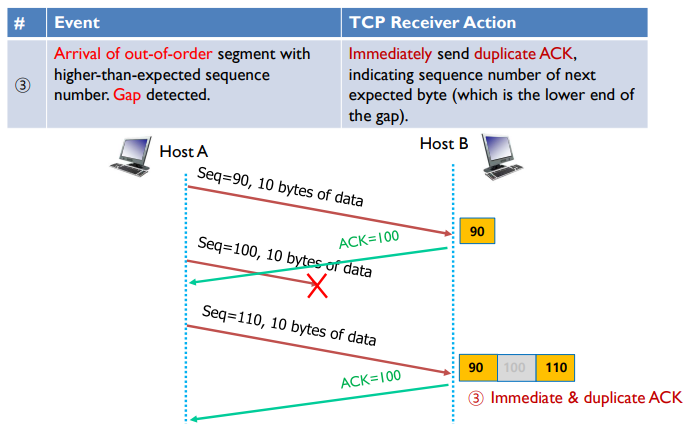 | # | Event | TCP Receiver Action |
|---|---|---|
| ③ | Arrival of out-of-order segment with higher-than-expected sequence number. Gap detected. | Immediately send duplicate ACK, indicating sequence number of next expected byte (which is the lower end of the gap). |

Host A

Host B

Seq=90, 10 bytes of data

90

ACK=100

Seq=100, 10 bytes of data

Seq=110, 10 bytes of data

90 100 110

ACK=100

③ Immediate & duplicate ACK